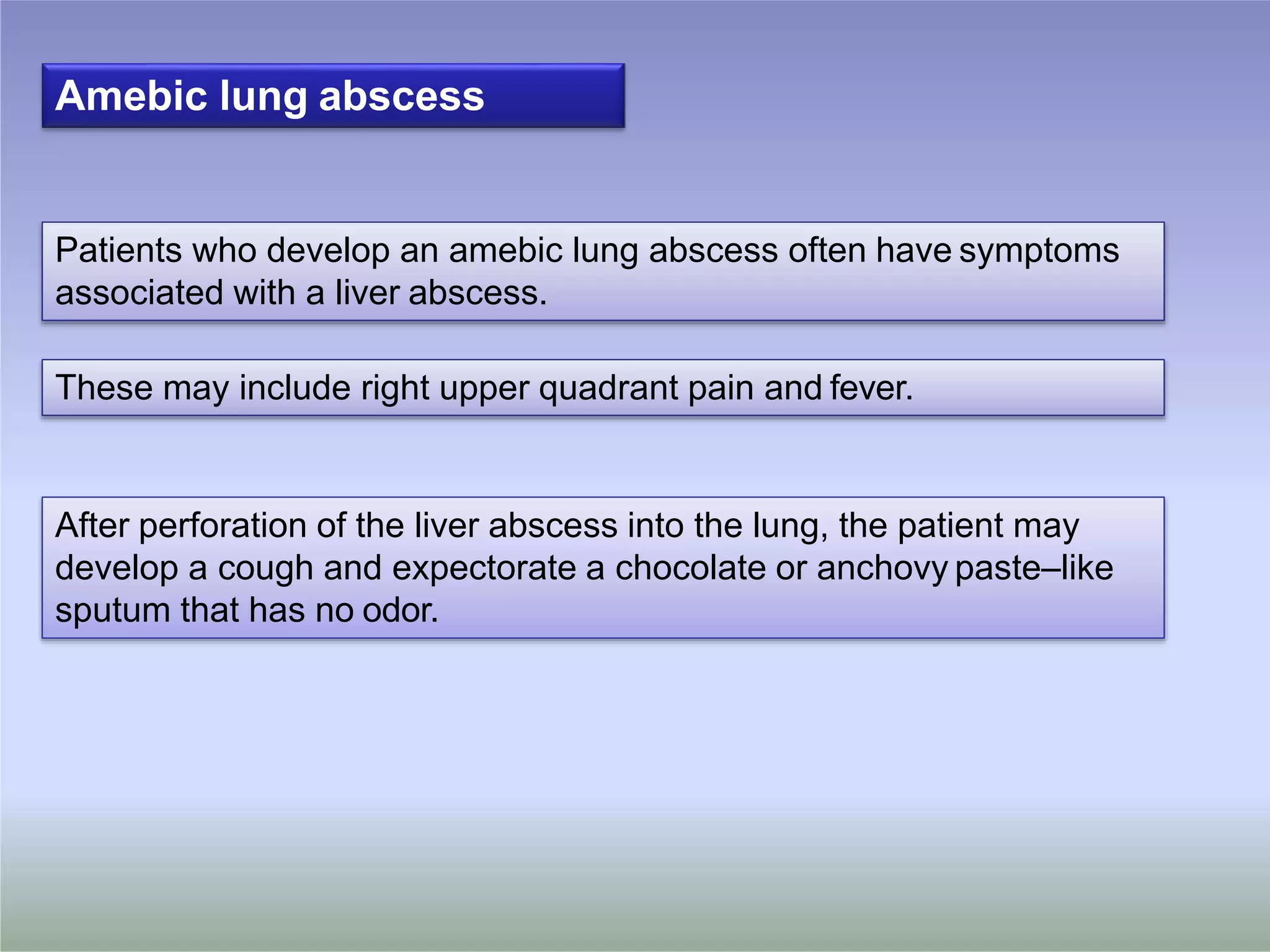 Amebic lung abscess

Patients who develop an amebic lung abscess often have symptoms associated with a liver abscess.

These may include right upper quadrant pain and fever.

After perforation of the liver abscess into the lung, the patient may develop a cough and expectorate a chocolate or anchovy paste–like sputum that has no odor.